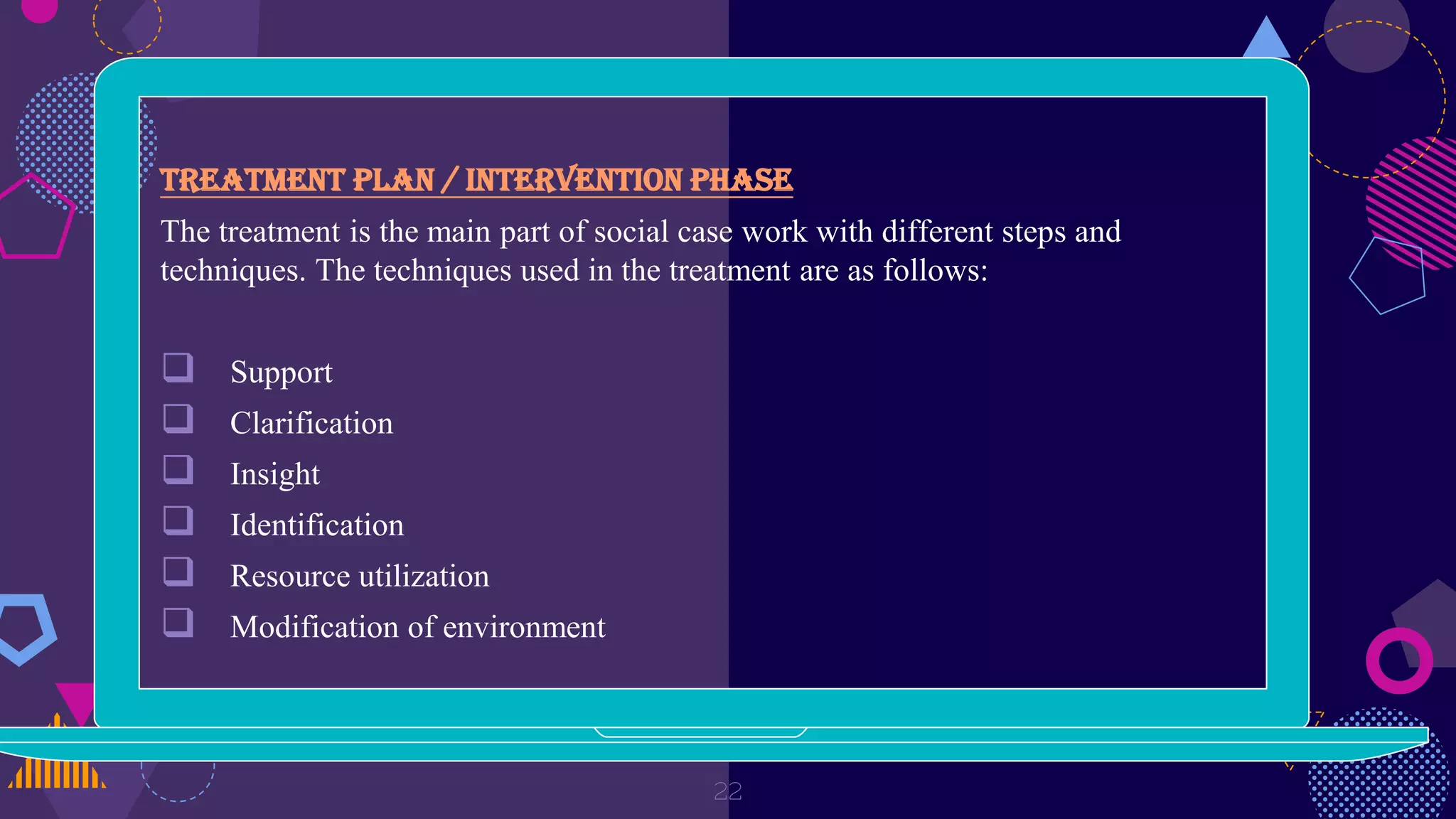 TREATMENT PLAN / INTERVENTION PHASE

The treatment is the main part of social case work with different steps and techniques. The techniques used in the treatment are as follows:

❑ Support
❑ Clarification
❑ Insight
❑ Identification
❑ Resource utilization
❑ Modification of environment

22